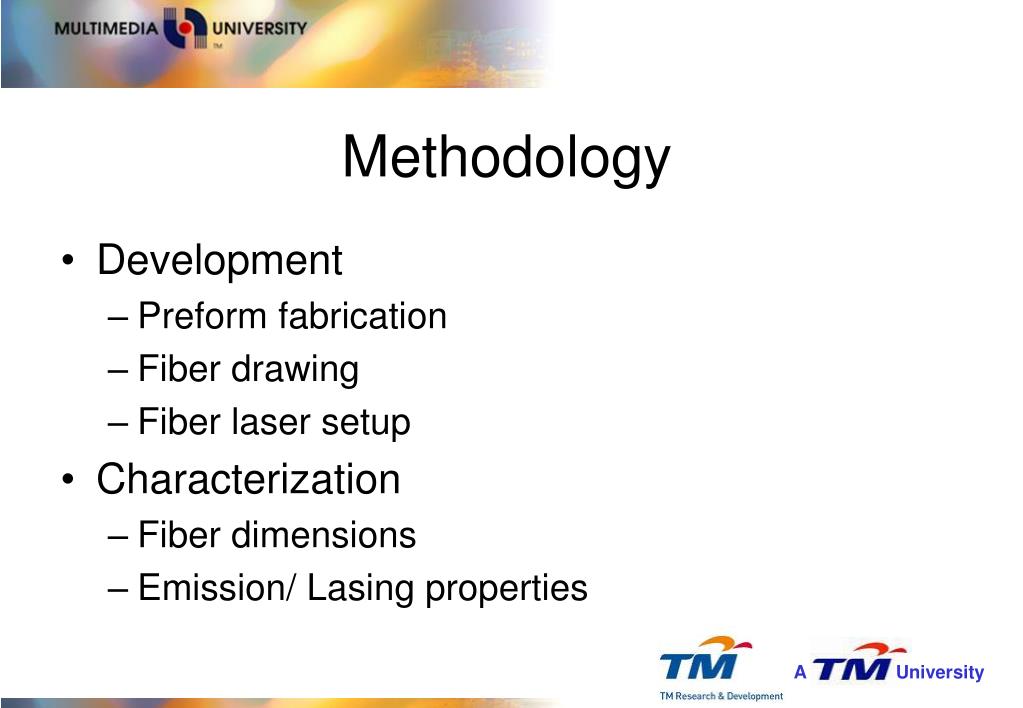 MULTIMEDIA UNIVERSITY
TM

Methodology

• Development
– Preform fabrication
– Fiber drawing
– Fiber laser setup
• Characterization
– Fiber dimensions
– Emission/ Lasing properties

TM
TM Research & Development

A TM University